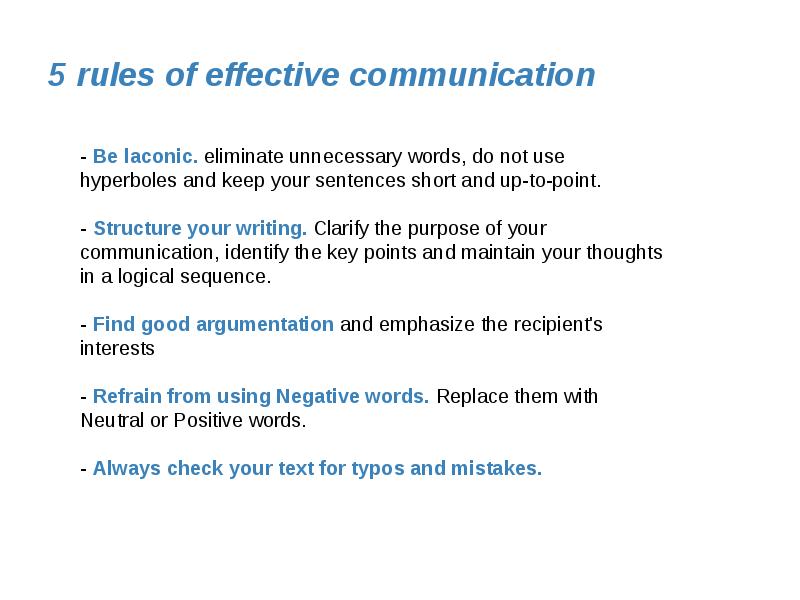 5 rules of effective communication

- Be laconic. eliminate unnecessary words, do not use hyperboles and keep your sentences short and up-to-point.

- Structure your writing. Clarify the purpose of your communication, identify the key points and maintain your thoughts in a logical sequence.

- Find good argumentation and emphasize the recipient's interests

- Refrain from using Negative words. Replace them with Neutral or Positive words.

- Always check your text for typos and mistakes.